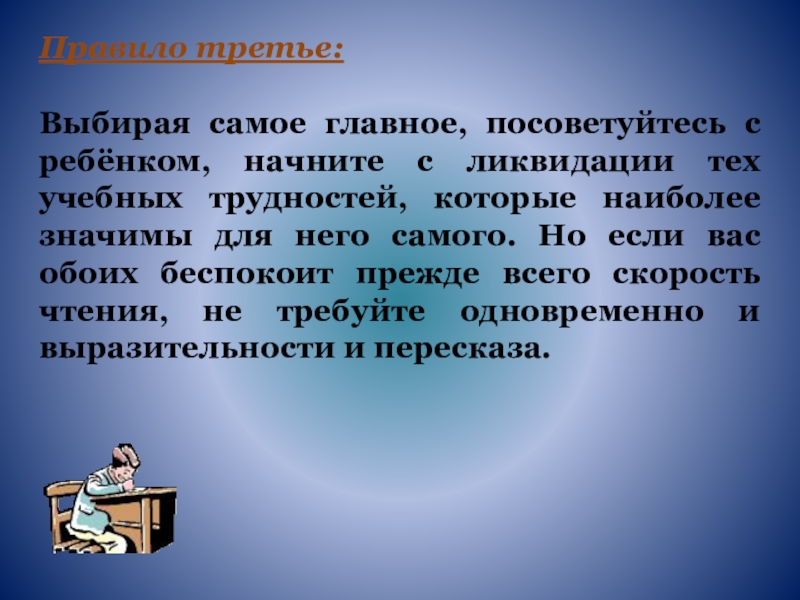 Правило третье:

Выбирая самое главное, посоветуйтесь с ребёнком, начните с ликвидации тех учебных трудностей, которые наиболее значимы для него самого. Но если вас обоих беспокоит прежде всего скорость чтения, не требуйте одновременно и выразительности и пересказа.